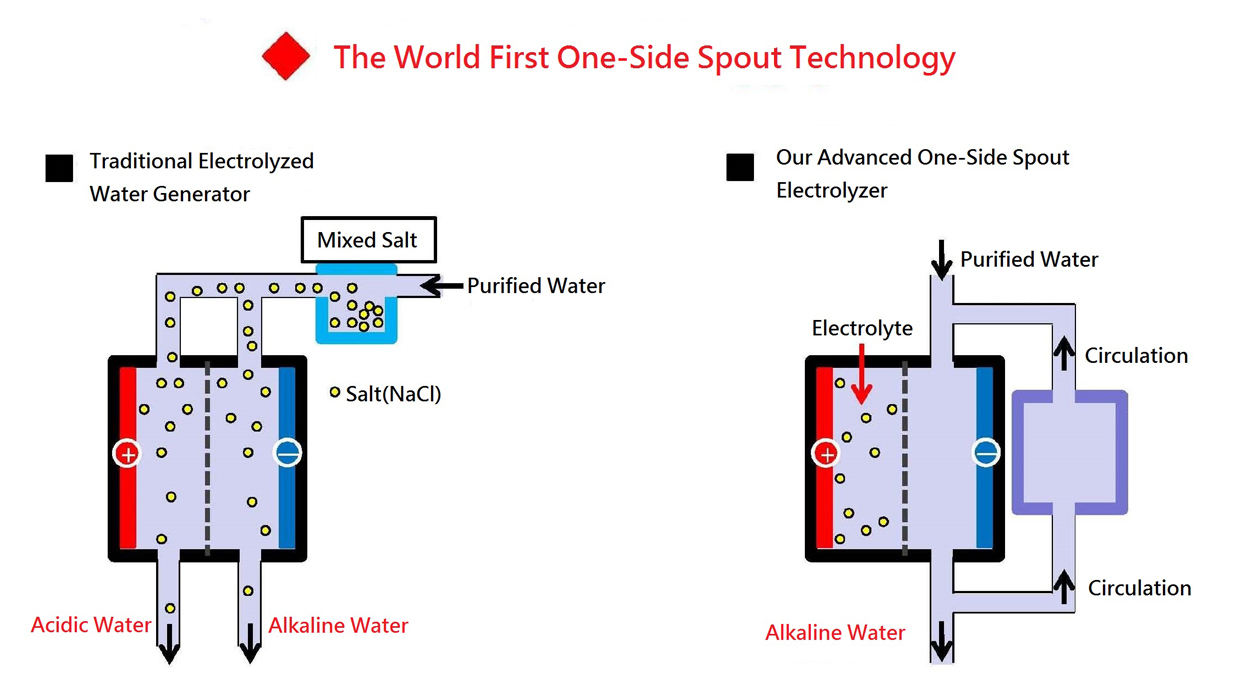 The World First One-Side Spout Technology

Traditional Electrolyzed Water Generator

Mixed Salt

Purified Water

Salt(NaCl)

+

−

Acidic Water

Alkaline Water

Our Advanced One-Side Spout Electrolyzer

Purified Water

Electrolyte

Circulation

+

−

Circulation

Alkaline Water